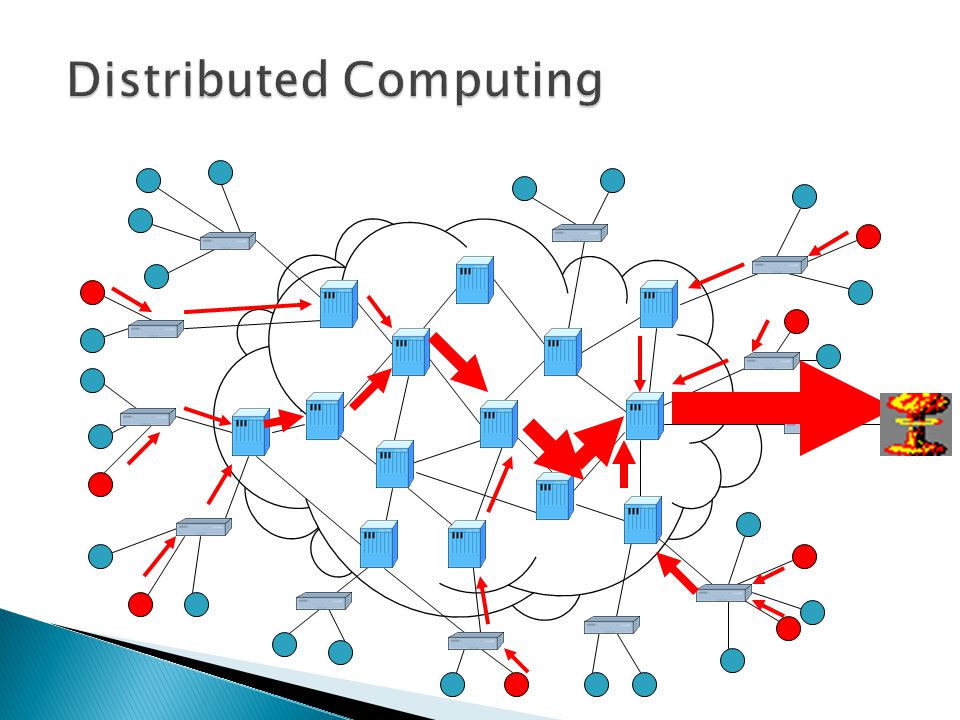 Distributed Computing